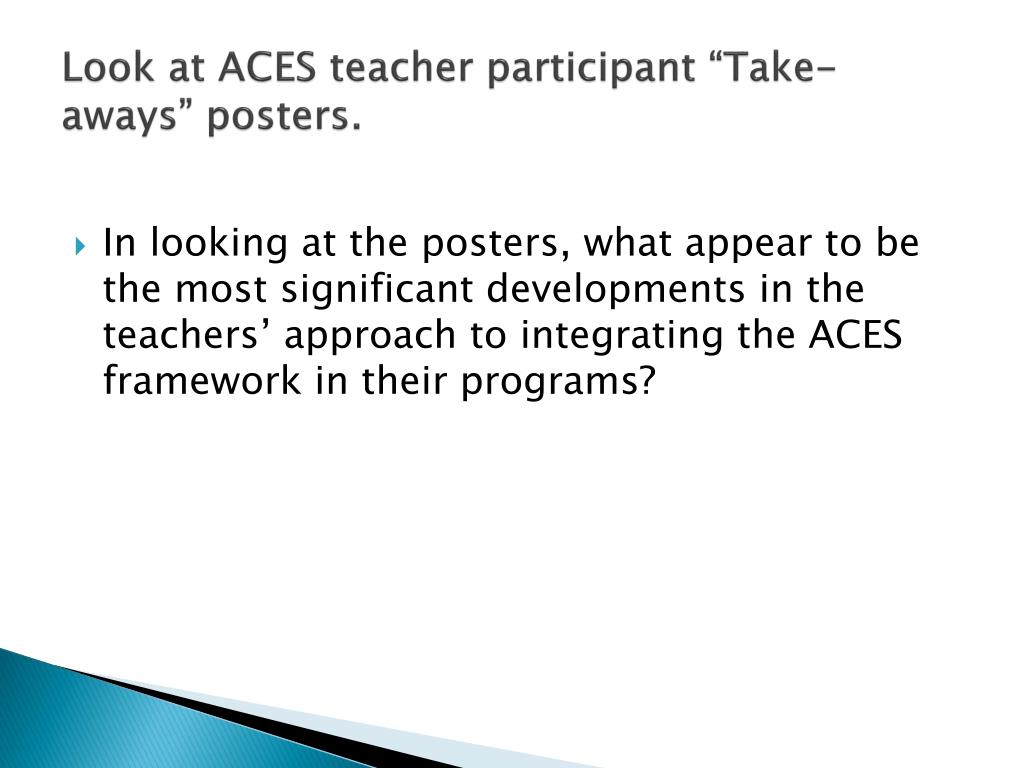 Look at ACES teacher participant “Take-aways” posters.

In looking at the posters, what appear to be the most significant developments in the teachers’ approach to integrating the ACES framework in their programs?